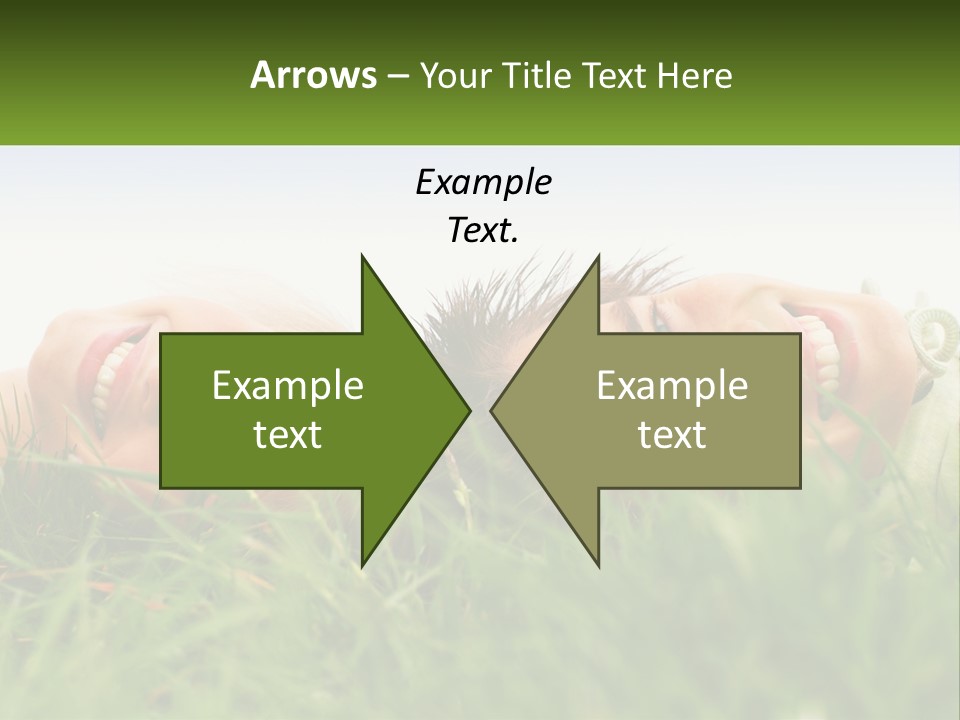 Arrows – Your Title Text Here

Example Text.

Example text

Example text